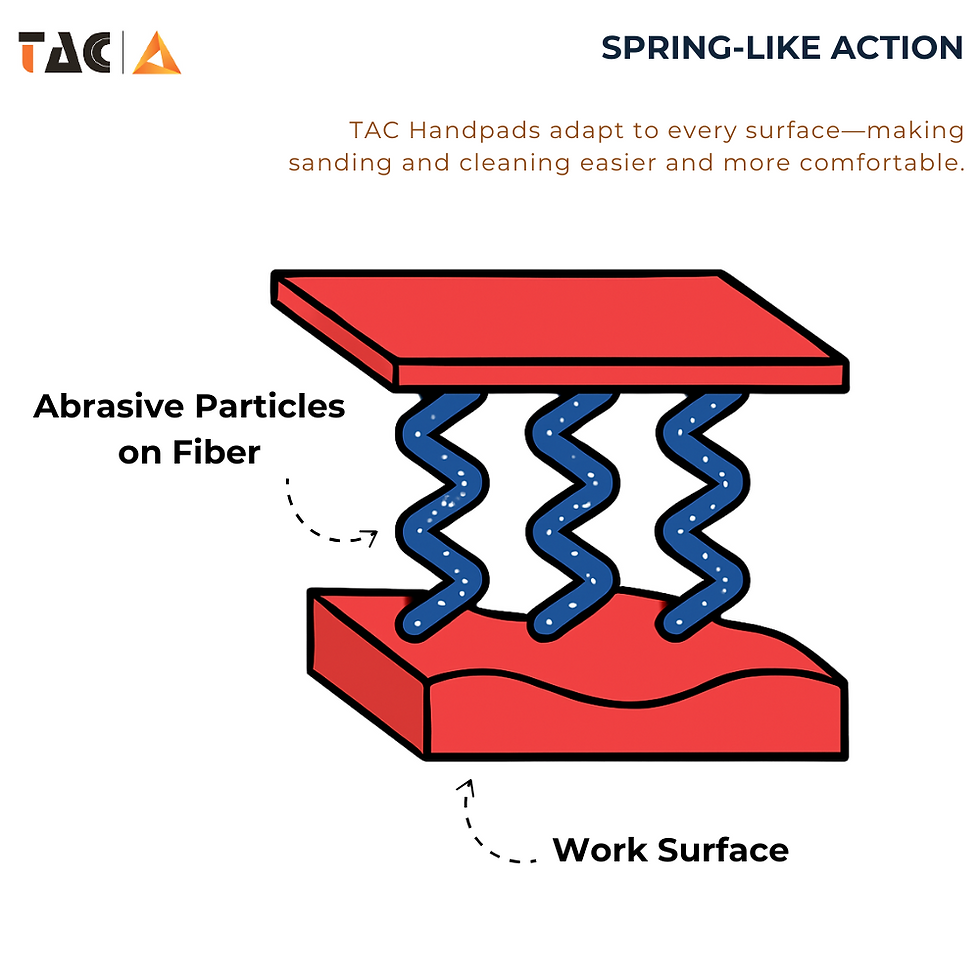 TAC

SPRING-LIKE ACTION

TAC Handpads adapt to every surface—making sanding and cleaning easier and more comfortable.

Abrasive Particles on Fiber

Work Surface